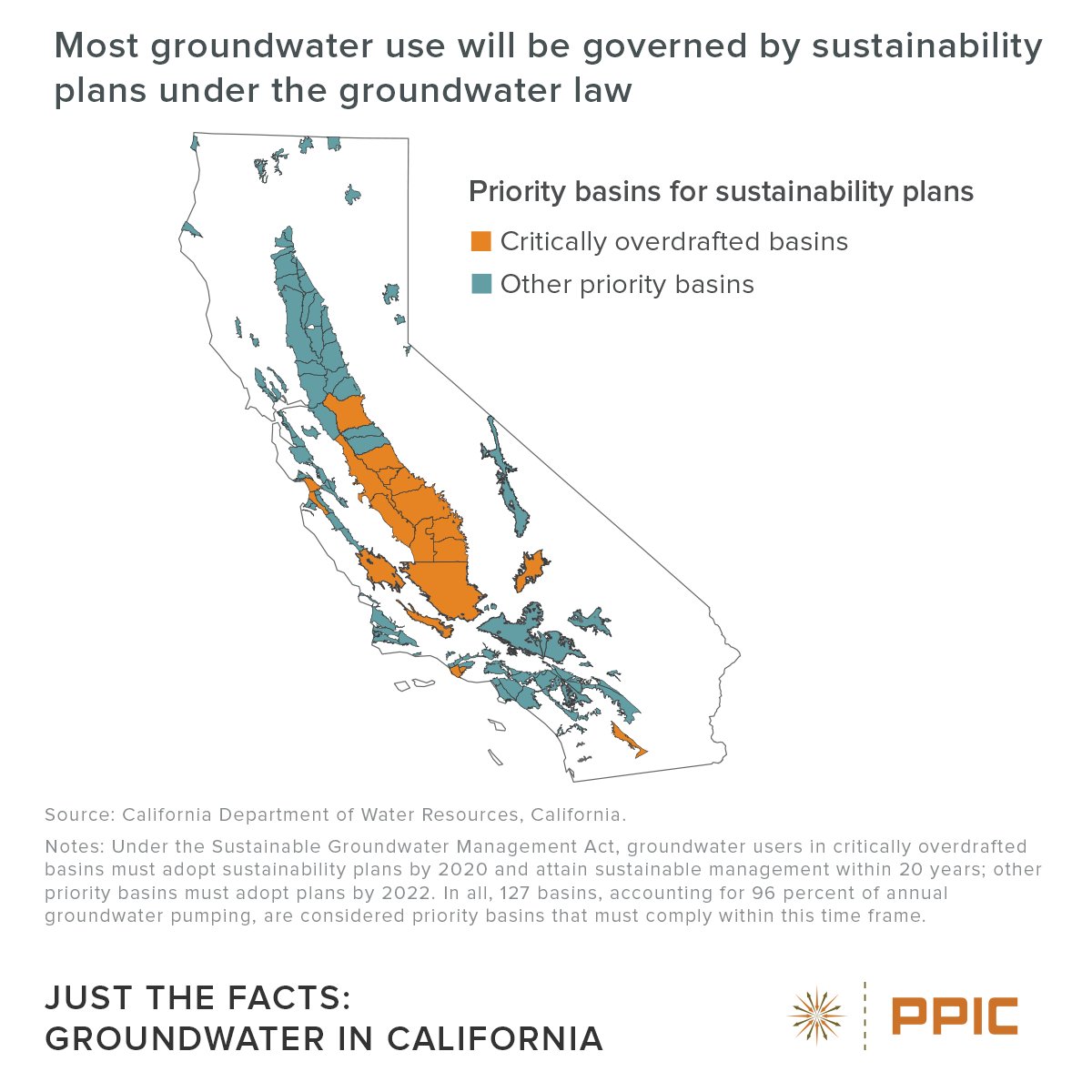 Most groundwater use will be governed by sustainability plans under the groundwater law

Priority basins for sustainability plans

Critically overdrafted basins

Other priority basins

Source: California Department of Water Resources, California.

Notes: Under the Sustainable Groundwater Management Act, groundwater users in critically overdrafted basins must adopt sustainability plans by 2020 and attain sustainable management within 20 years; other priority basins must adopt plans by 2022. In all, 127 basins, accounting for 96 percent of annual groundwater pumping, are considered priority basins that must comply within this time frame.

JUST THE FACTS: GROUNDWATER IN CALIFORNIA

PPIC